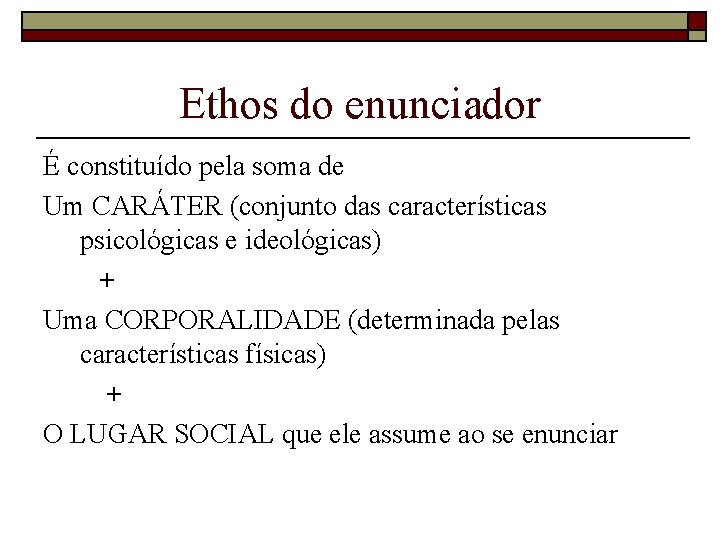 Ethos do enunciador

É constituído pela soma de

Um CARÁTER (conjunto das características psicológicas e ideológicas)

+

Uma CORPORALIDADE (determinada pelas características físicas)

+

O LUGAR SOCIAL que ele assume ao se enunciar